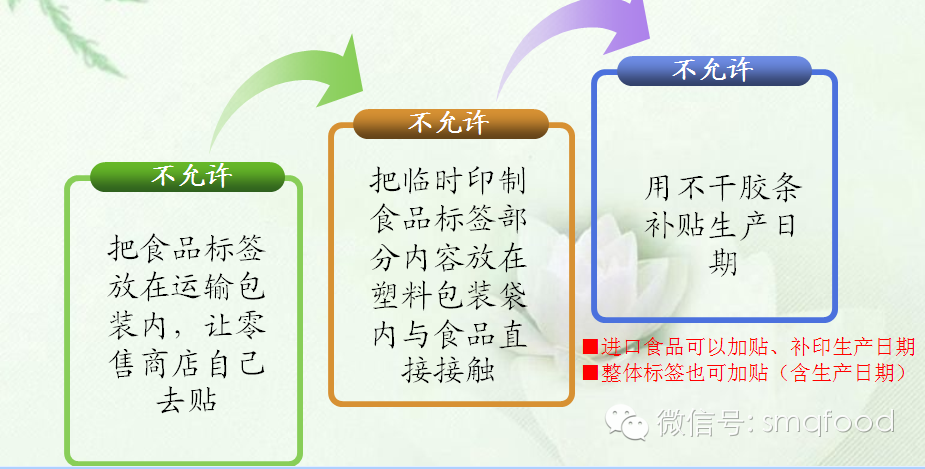 不允许

把食品标签放在运输包装内，让零售商店自己去贴

不允许

把临时印制食品标签部分内容放在塑料包装袋内与食品直接接触

不允许

用不干胶条补贴生产日期

■进口食品可以加贴、补印生产日期
■整体标签也可加贴（含生产日期）

微信号: smqfood